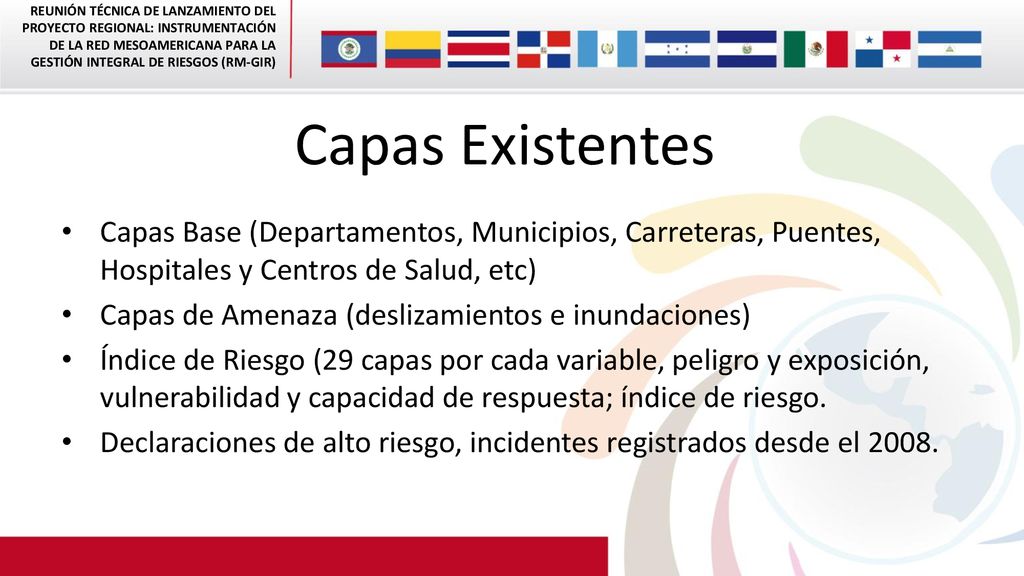 REUNIÓN TÉCNICA DE LANZAMIENTO DEL PROYECTO REGIONAL: INSTRUMENTACIÓN DE LA RED MESOAMERICANA PARA LA GESTIÓN INTEGRAL DE RIESGOS (RM-GIR)

Capas Existentes

• Capas Base (Departamentos, Municipios, Carreteras, Puentes, Hospitales y Centros de Salud, etc)
• Capas de Amenaza (deslizamientos e inundaciones)
• Índice de Riesgo (29 capas por cada variable, peligro y exposición, vulnerabilidad y capacidad de respuesta; índice de riesgo.
• Declaraciones de alto riesgo, incidentes registrados desde el 2008.